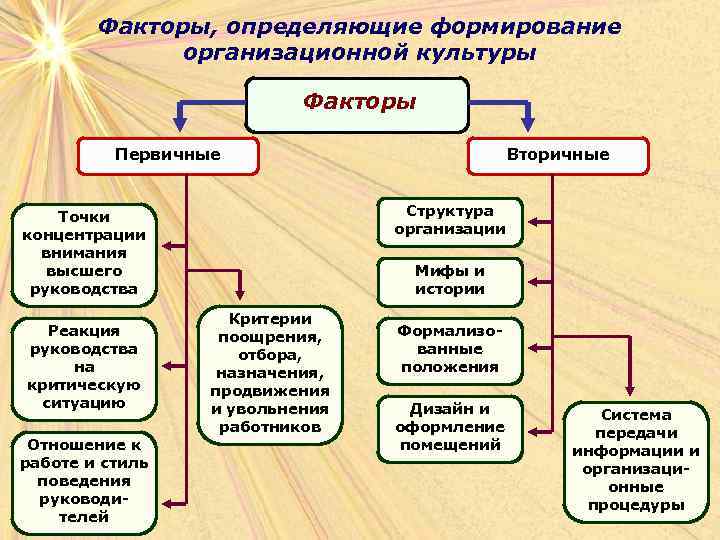 Факторы, определяющие формирование организационной культуры

Факторы

Первичные

Вторичные

Точки концентрации внимания высшего руководства

Реакция руководства на критическую ситуацию

Отношение к работе и стиль поведения руководителей

Критерии поощрения, отбора, назначения, продвижения и увольнения работников

Структура организации

Мифы и истории

Формализованные положения

Дизайн и оформление помещений

Система передачи информации и организационные процедуры